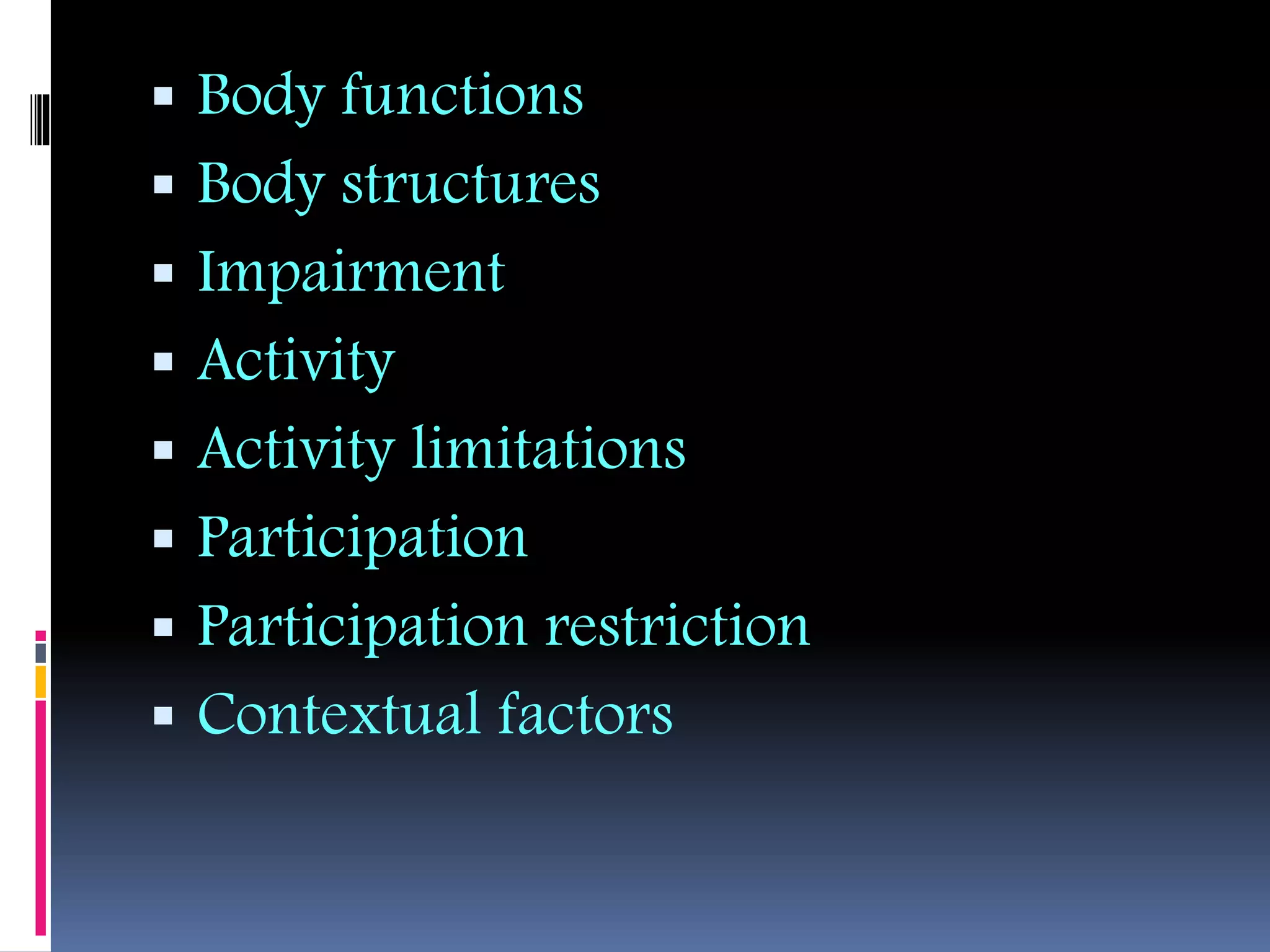 - Body functions
- Body structures
- Impairment
- Activity
- Activity limitations
- Participation
- Participation restriction
- Contextual factors